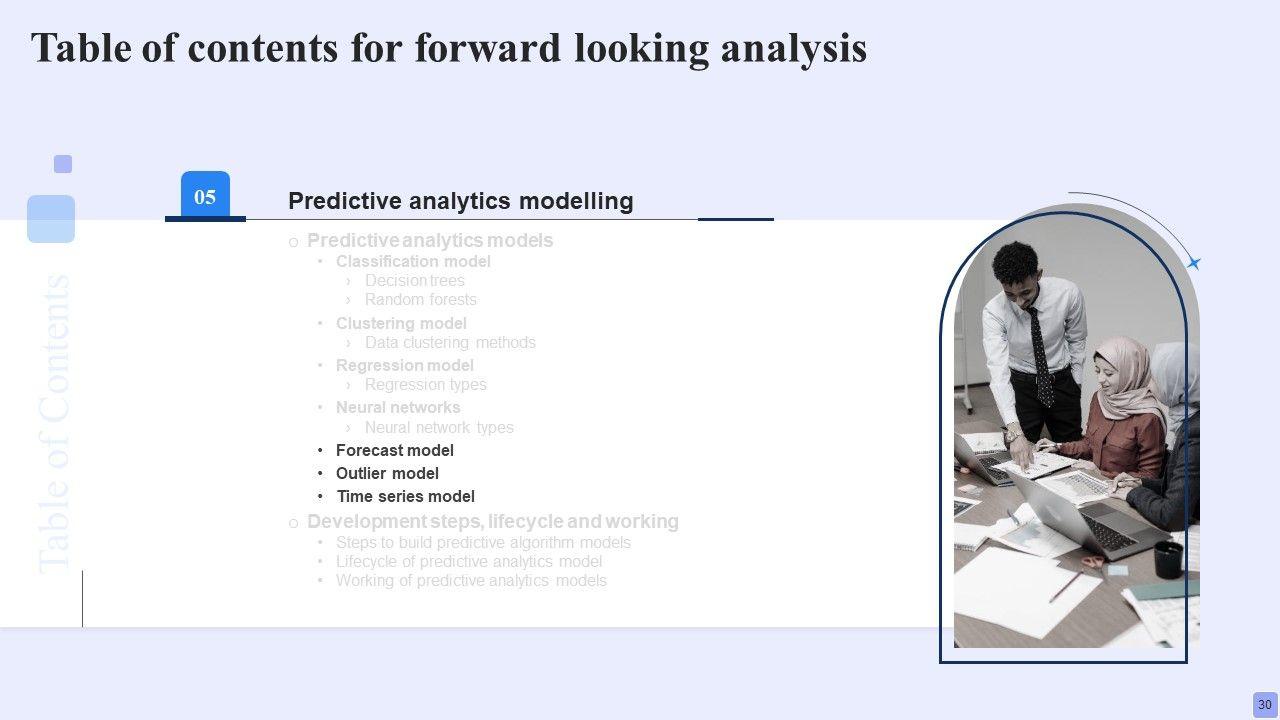 Table of contents for forward looking analysis

Table of Contents

05

Predictive analytics modelling

o Predictive analytics models
• Classification model
› Decision trees
› Random forests
• Clustering model
› Data clustering methods
• Regression model
› Regression types
• Neural networks
› Neural network types
• Forecast model
• Outlier model
• Time series model
o Development steps, lifecycle and working
• Steps to build predictive algorithm models
• Lifecycle of predictive analytics model
• Working of predictive analytics models

30